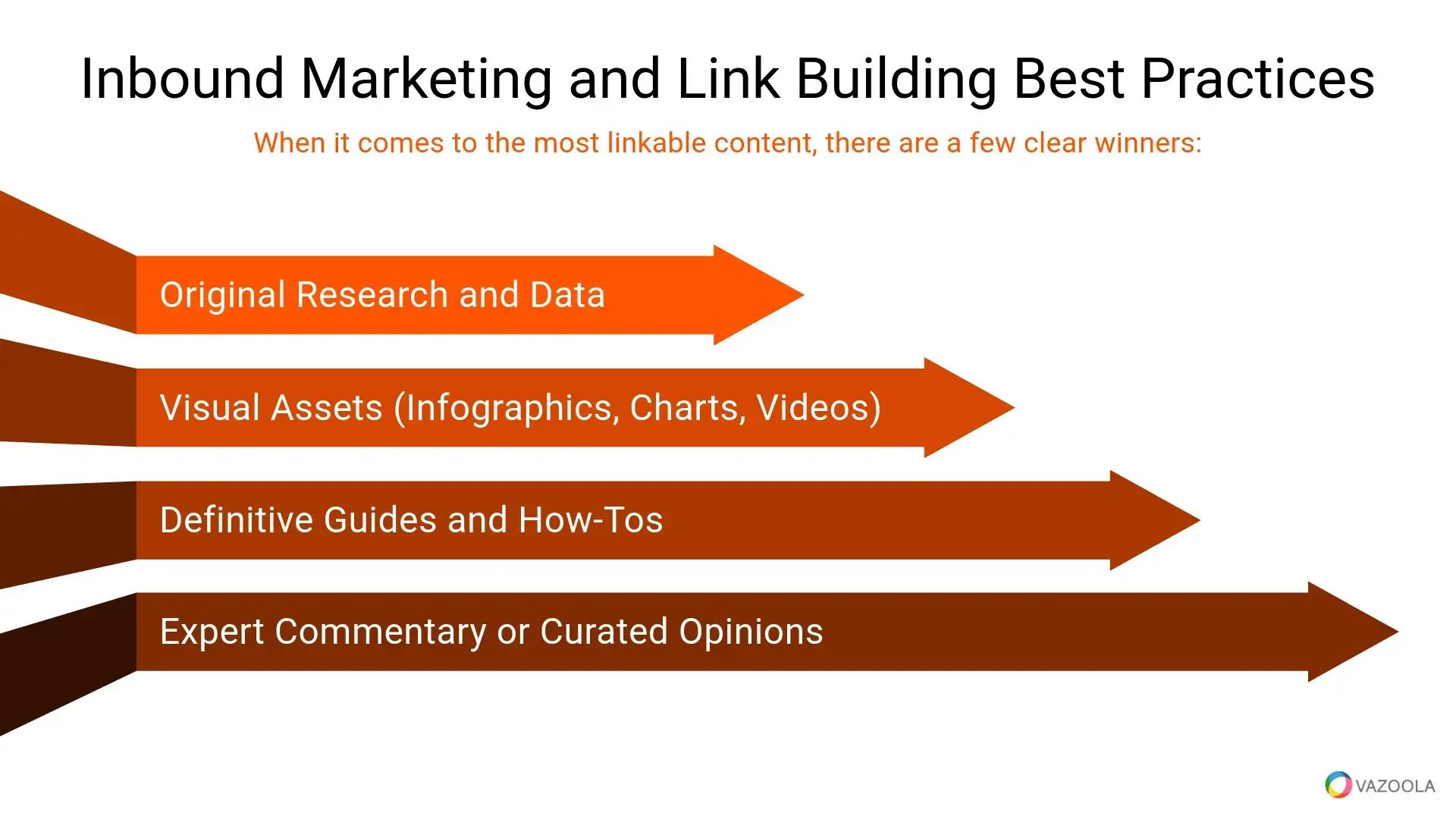 Inbound Marketing and Link Building Best Practices

When it comes to the most linkable content, there are a few clear winners:

Original Research and Data

Visual Assets (Infographics, Charts, Videos)

Definitive Guides and How-Tos

Expert Commentary or Curated Opinions

VAZOOLA